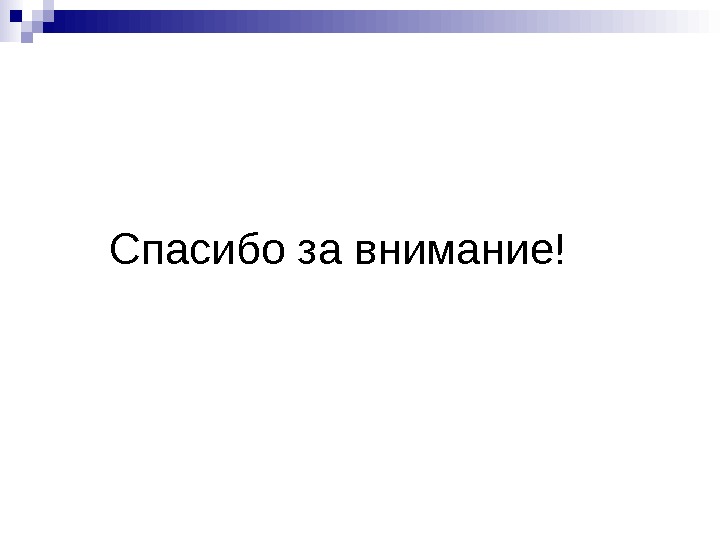 Спасибо за внимание!